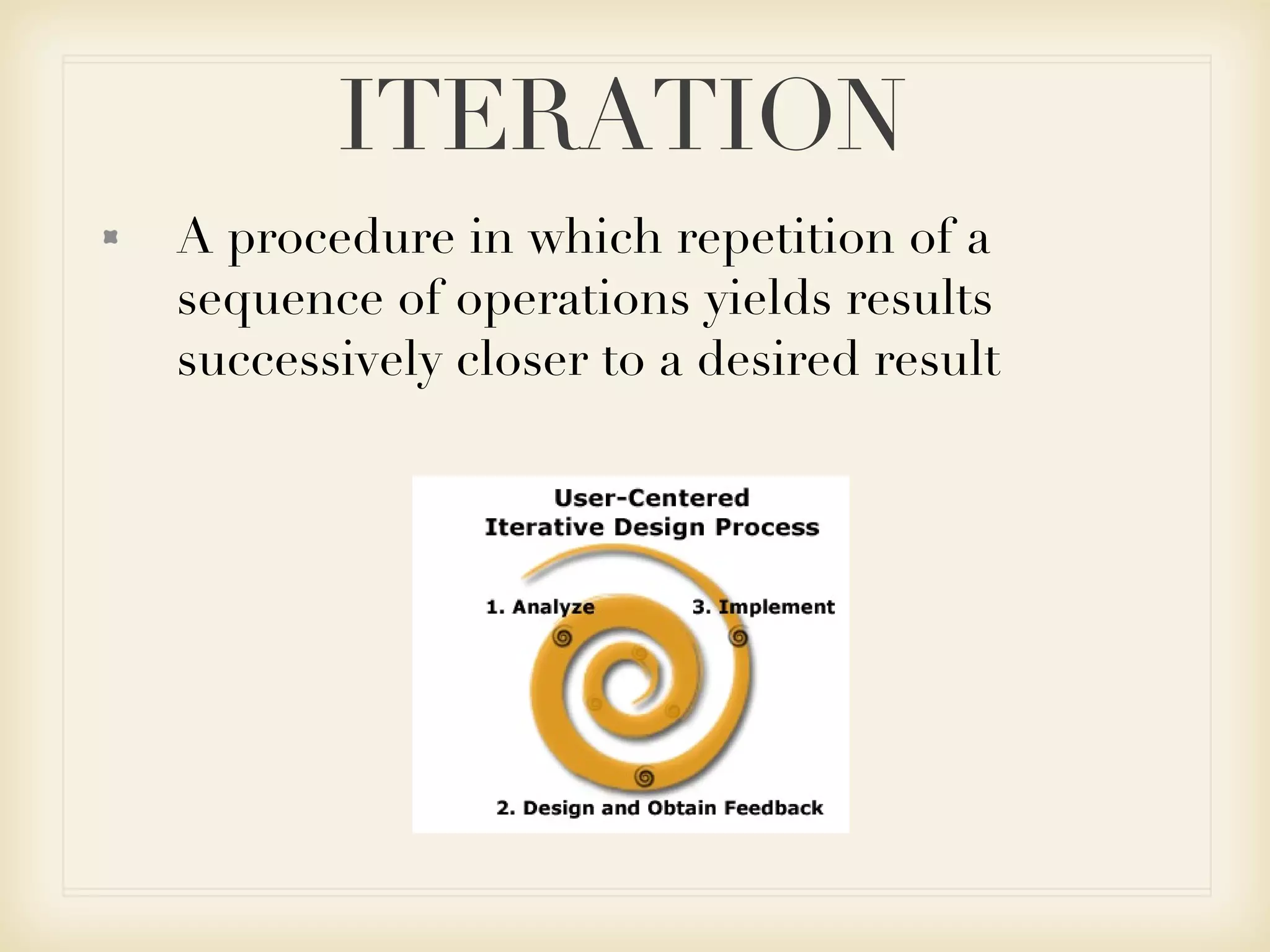 ITERATION

A procedure in which repetition of a sequence of operations yields results successively closer to a desired result

User-Centered
Iterative Design Process

1. Analyze

3. Implement

2. Design and Obtain Feedback